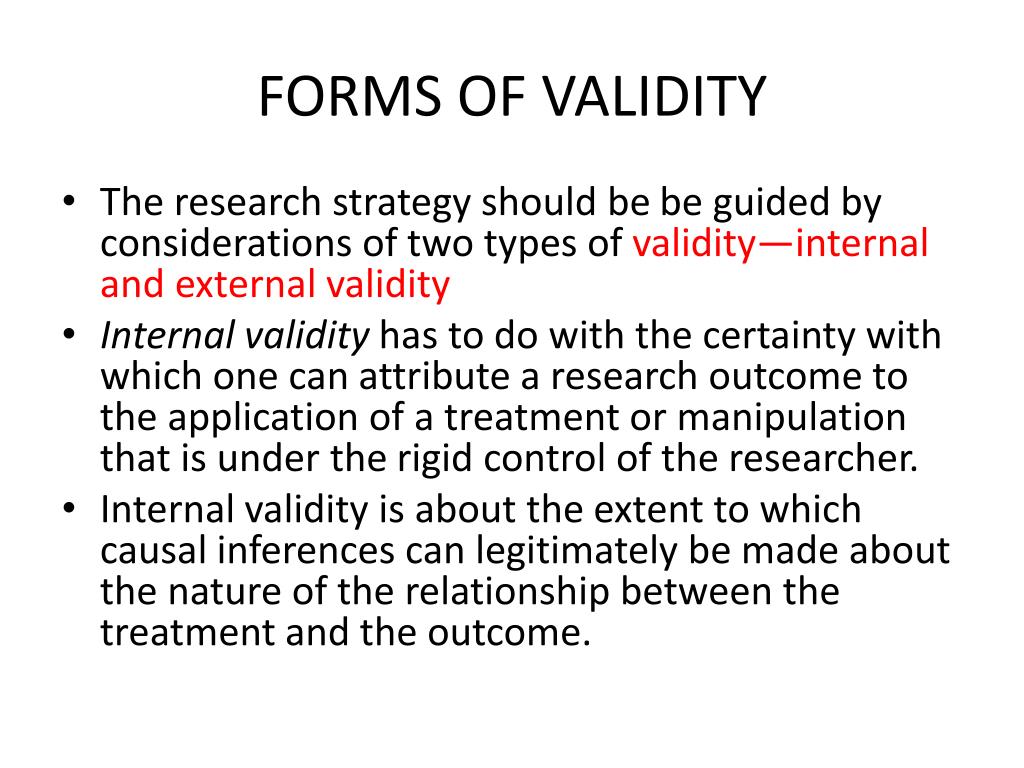 FORMS OF VALIDITY

• The research strategy should be be guided by considerations of two types of validity—internal and external validity
• Internal validity has to do with the certainty with which one can attribute a research outcome to the application of a treatment or manipulation that is under the rigid control of the researcher.
• Internal validity is about the extent to which causal inferences can legitimately be made about the nature of the relationship between the treatment and the outcome.